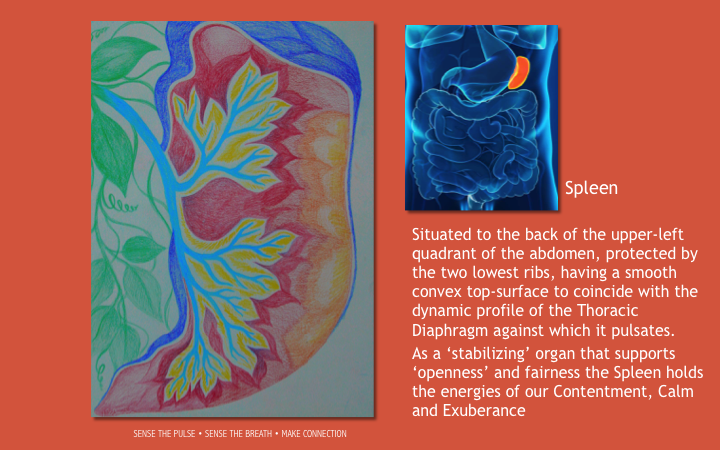 Spleen

Situated to the back of the upper-left quadrant of the abdomen, protected by the two lowest ribs, having a smooth convex top-surface to coincide with the dynamic profile of the Thoracic Diaphragm against which it pulsates.

As a ‘stabilizing’ organ that supports ‘openness’ and fairness the Spleen holds the energies of our Contentment, Calm and Exuberance

SENSE THE PULSE • SENSE THE BREATH • MAKE CONNECTION